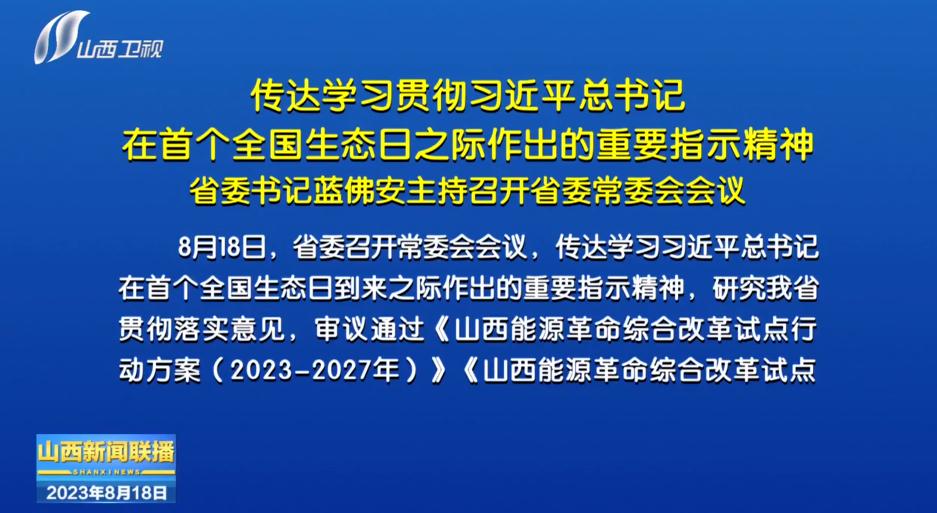 山西卫视

传达学习贯彻习近平总书记
在首个全国生态日之际作出的重要指示精神
省委书记蓝佛安主持召开省委常委会会议

8月18日，省委召开常委会会议，传达学习习近平总书记在首个全国生态日到来之际作出的重要指示精神，研究我省贯彻落实意见，审议通过《山西能源革命综合改革试点行动方案（2023-2027年）》《山西能源革命综合改革试点

山西新闻联播
SHANXI NEWS
2023年8月18日